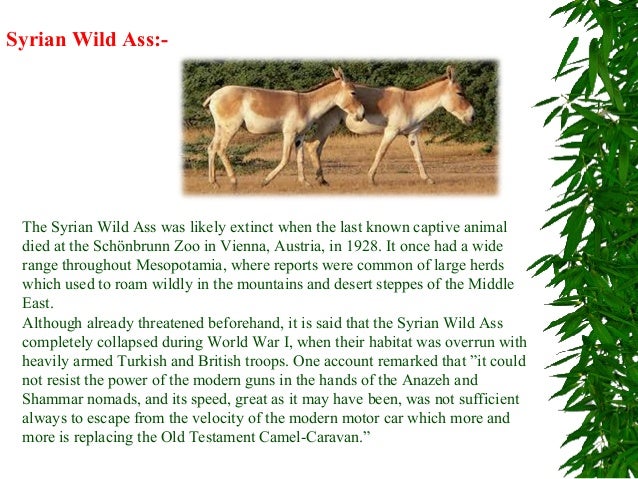 Syrian Wild Ass:-

The Syrian Wild Ass was likely extinct when the last known captive animal died at the Schönbrunn Zoo in Vienna, Austria, in 1928. It once had a wide range throughout Mesopotamia, where reports were common of large herds which used to roam wildly in the mountains and desert steppes of the Middle East.
Although already threatened beforehand, it is said that the Syrian Wild Ass completely collapsed during World War I, when their habitat was overrun with heavily armed Turkish and British troops. One account remarked that ”it could not resist the power of the modern guns in the hands of the Anazeh and Shammar nomads, and its speed, great as it may have been, was not sufficient always to escape from the velocity of the modern motor car which more and more is replacing the Old Testament Camel-Caravan.”